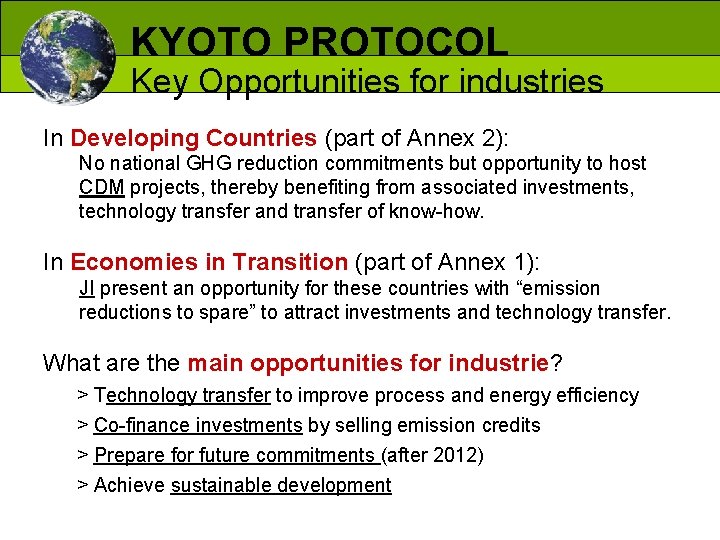 KYOTO PROTOCOL
Key Opportunities for industries

In Developing Countries (part of Annex 2):
No national GHG reduction commitments but opportunity to host CDM projects, thereby benefiting from associated investments, technology transfer and transfer of know-how.

In Economies in Transition (part of Annex 1):
JI present an opportunity for these countries with “emission reductions to spare” to attract investments and technology transfer.

What are the main opportunities for industrie?
> Technology transfer to improve process and energy efficiency
> Co-finance investments by selling emission credits
> Prepare for future commitments (after 2012)
> Achieve sustainable development